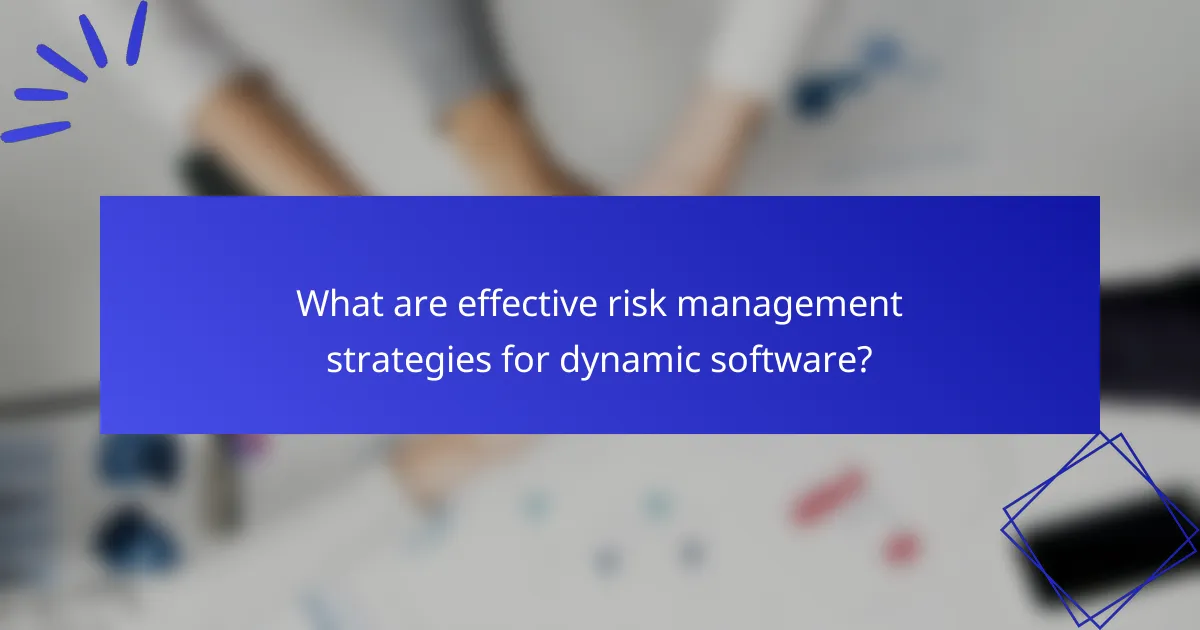 What are effective risk management strategies for dynamic software?